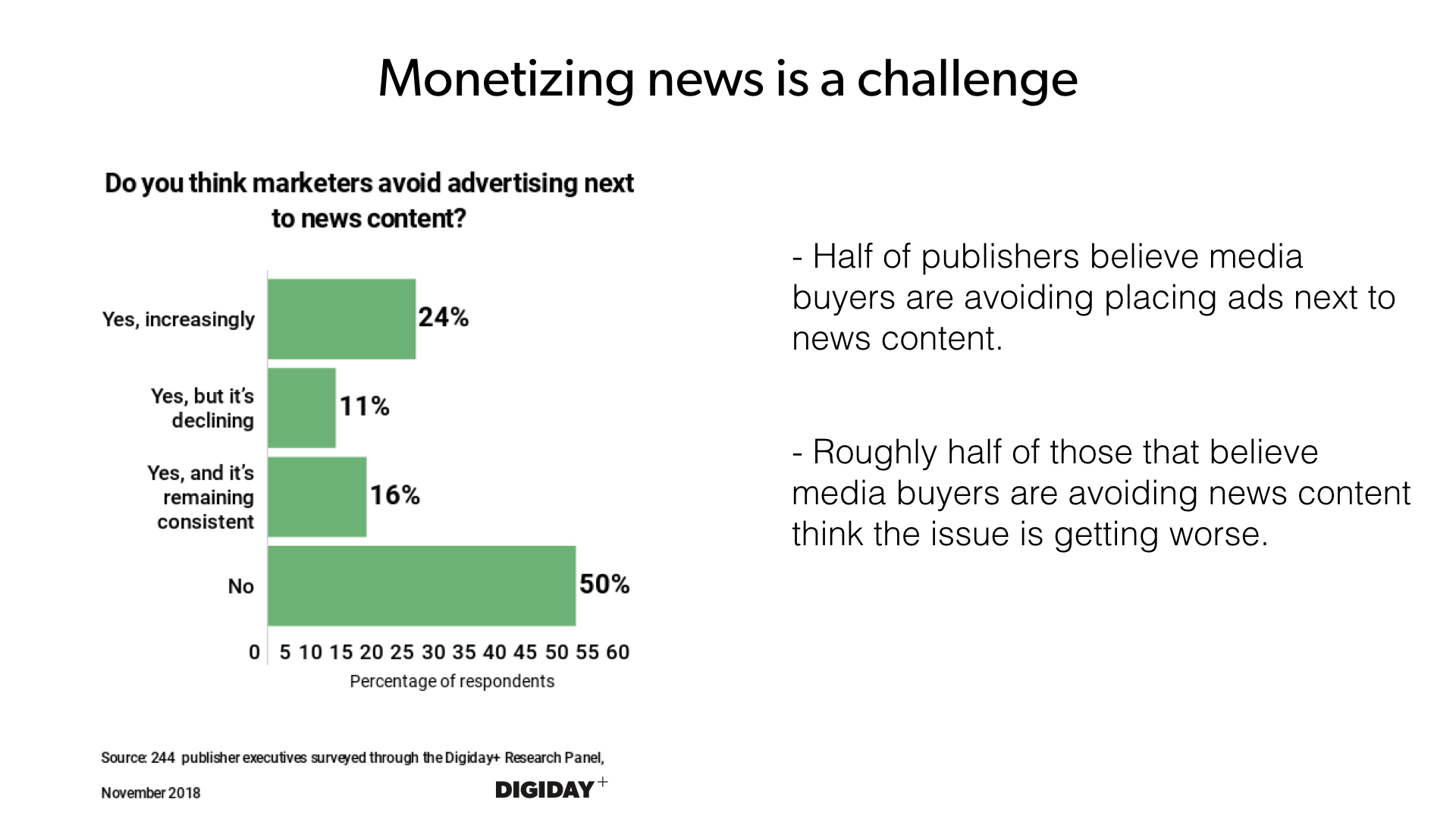 Monetizing news is a challenge

Do you think marketers avoid advertising next to news content?

Yes, increasingly 24%

Yes, but it's declining 11%

Yes, and it's remaining consistent 16%

No 50%

0 5 10 15 20 25 30 35 40 45 50 55 60

Percentage of respondents

Source: 244 publisher executives surveyed through the Digiday+ Research Panel, November 2018

DIGIDAY+

- Half of publishers believe media buyers are avoiding placing ads next to news content.

- Roughly half of those that believe media buyers are avoiding news content think the issue is getting worse.